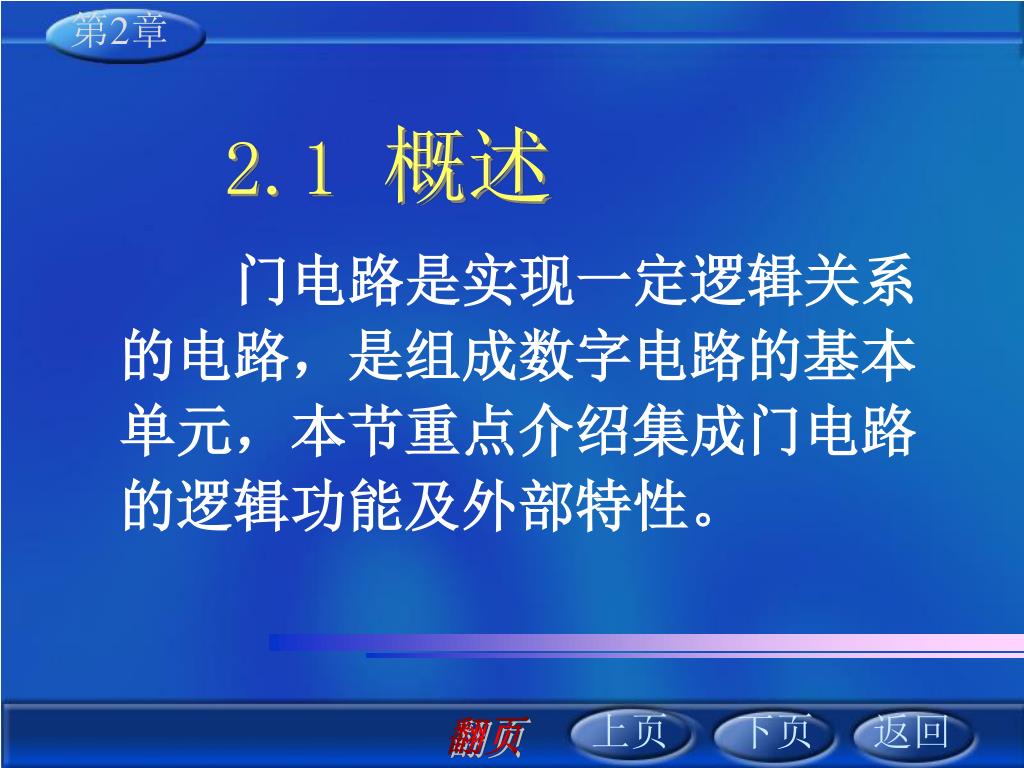 第2章

2.1 概述

门电路是实现一定逻辑关系的电路，是组成数字电路的基本单元，本节重点介绍集成门电路的逻辑功能及外部特性。

翻页 上页 下页 返回